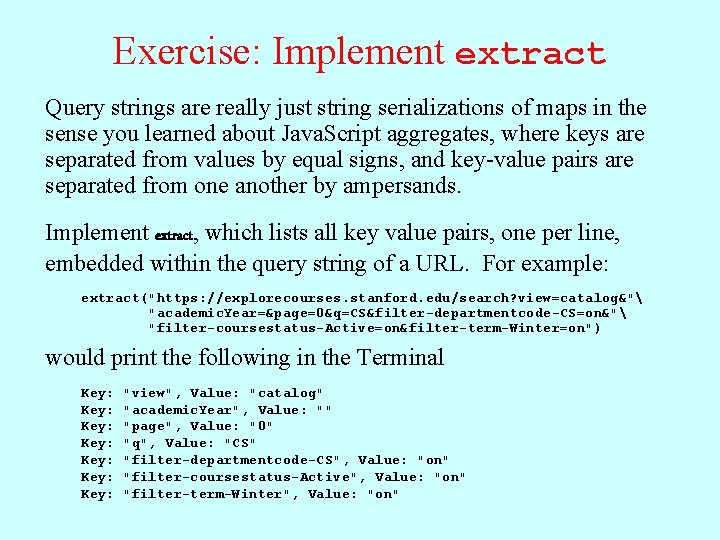 Exercise: Implement extract

Query strings are really just string serializations of maps in the sense you learned about JavaScript aggregates, where keys are separated from values by equal signs, and key-value pairs are separated from one another by ampersands.

Implement extract, which lists all key value pairs, one per line, embedded within the query string of a URL. For example:

extract("https://explorecourses.stanford.edu/search?view=catalog&"\
"academicYear=&page=0&q=CS&filter-departmentcode-CS=on&"\
"filter-coursestatus-Active=on&filter-term-Winter=on")

would print the following in the Terminal

Key: "view", Value: "catalog"
Key: "academicYear", Value: ""
Key: "page", Value: "0"
Key: "q", Value: "CS"
Key: "filter-departmentcode-CS", Value: "on"
Key: "filter-coursestatus-Active", Value: "on"
Key: "filter-term-Winter", Value: "on"